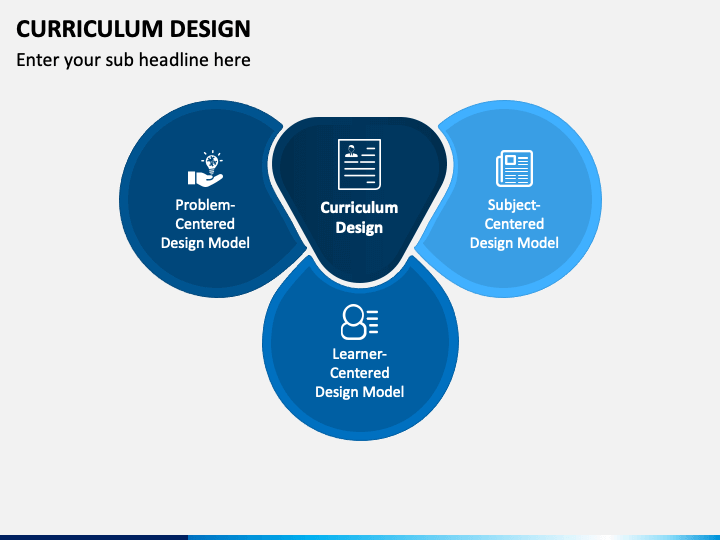 CURRICULUM DESIGN

Enter your sub headline here

Problem-Centered Design Model

Curriculum Design

Subject-Centered Design Model

Learner-Centered Design Model